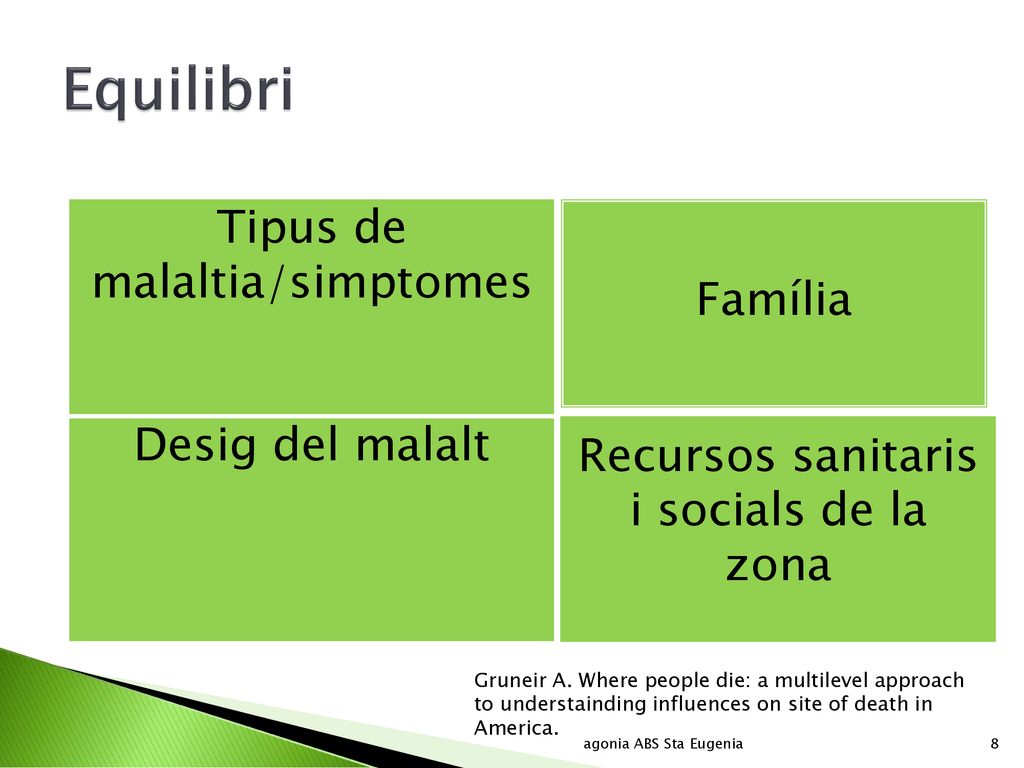 Equilibri

Tipus de malaltia/simptomes

Família

Desig del malalt

Recursos sanitaris i socials de la zona

Gruneir A. Where people die: a multilevel approach to understainding influences on site of death in America.

agonia ABS Sta Eugenia

8